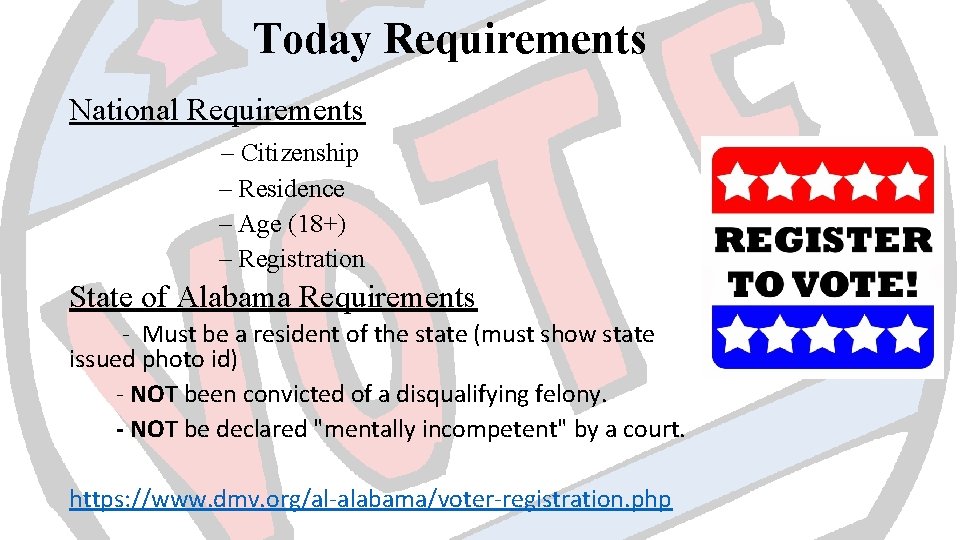 Today Requirements

National Requirements

– Citizenship
– Residence
– Age (18+)
– Registration

State of Alabama Requirements

- Must be a resident of the state (must show state issued photo id)
- NOT been convicted of a disqualifying felony.
- NOT be declared "mentally incompetent" by a court.

https://www.dmv.org/al-alabama/voter-registration.php

REGISTER TO VOTE!

VOTE